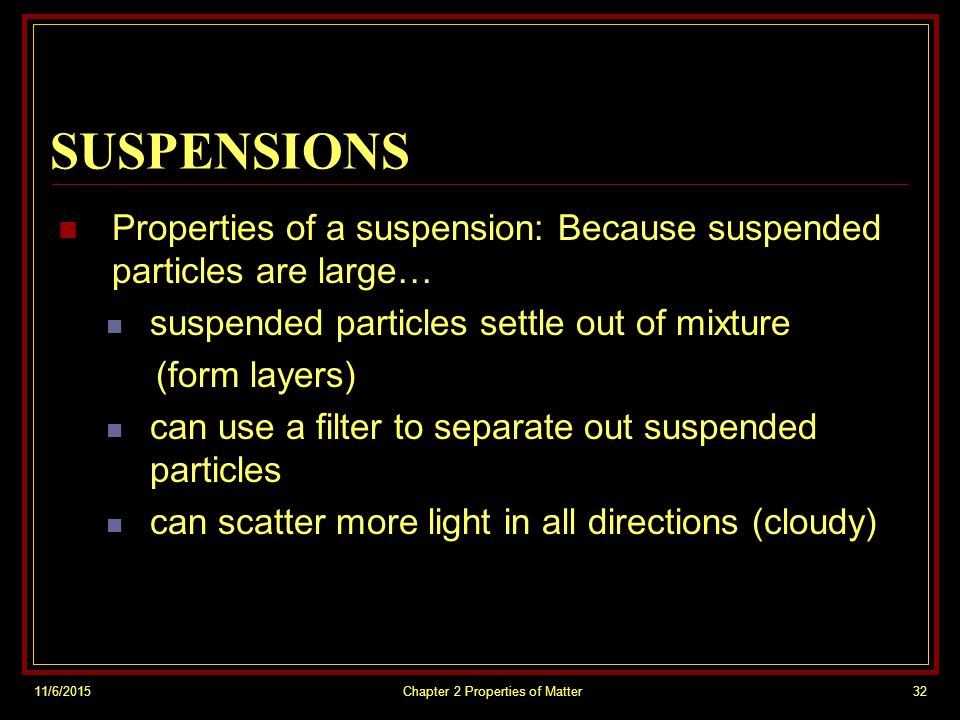 SUSPENSIONS

Properties of a suspension: Because suspended particles are large…

suspended particles settle out of mixture (form layers)

can use a filter to separate out suspended particles

can scatter more light in all directions (cloudy)

11/6/2015

Chapter 2 Properties of Matter

32